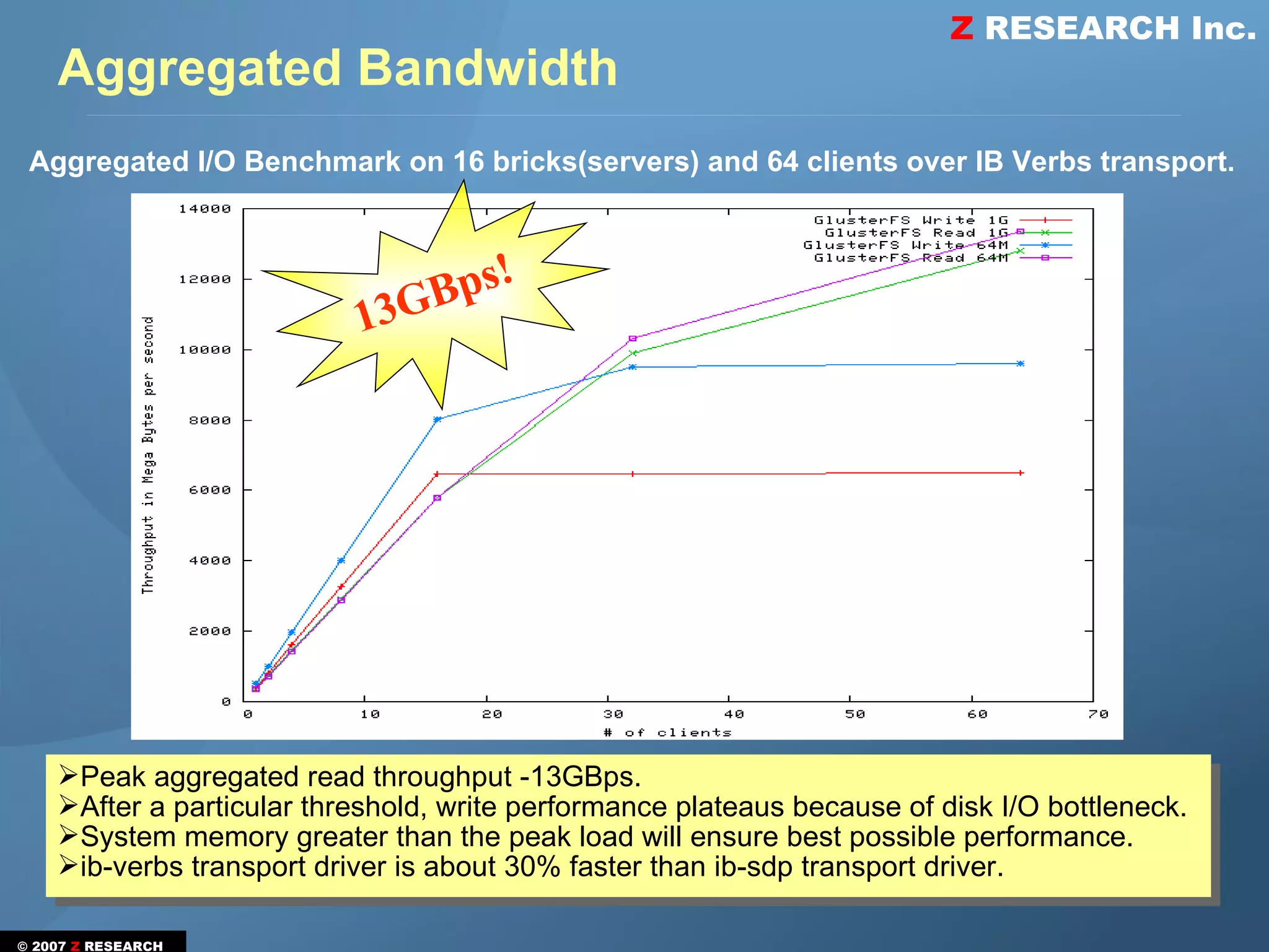 Z RESEARCH Inc.

Aggregated Bandwidth

Aggregated I/O Benchmark on 16 bricks(servers) and 64 clients over IB Verbs transport.

13GBps!

GlusterFS Write 1G
GlusterFS Read 1G
GlusterFS Write 64M
GlusterFS Read 64M

Throughput in Mega Bytes per second

14000
12000
10000
8000
6000
4000
2000
0

0 10 20 30 40 50 60 70

# of clients

➢Peak aggregated read throughput -13GBps.
➢After a particular threshold, write performance plateaus because of disk I/O bottleneck.
➢System memory greater than the peak load will ensure best possible performance.
➢ib-verbs transport driver is about 30% faster than ib-sdp transport driver.

© 2007 Z RESEARCH